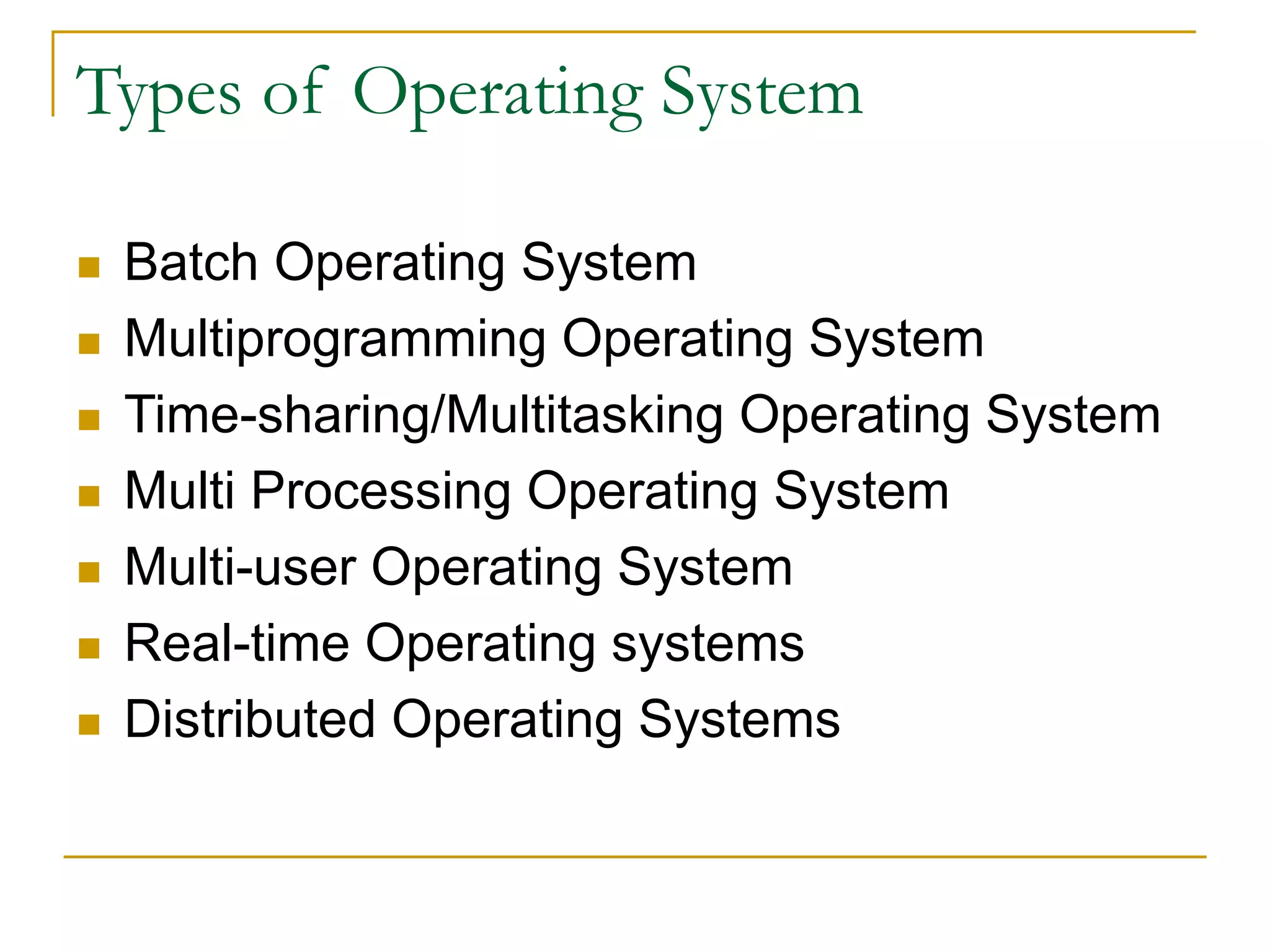 Types of Operating System

- Batch Operating System
- Multiprogramming Operating System
- Time-sharing/Multitasking Operating System
- Multi Processing Operating System
- Multi-user Operating System
- Real-time Operating systems
- Distributed Operating Systems